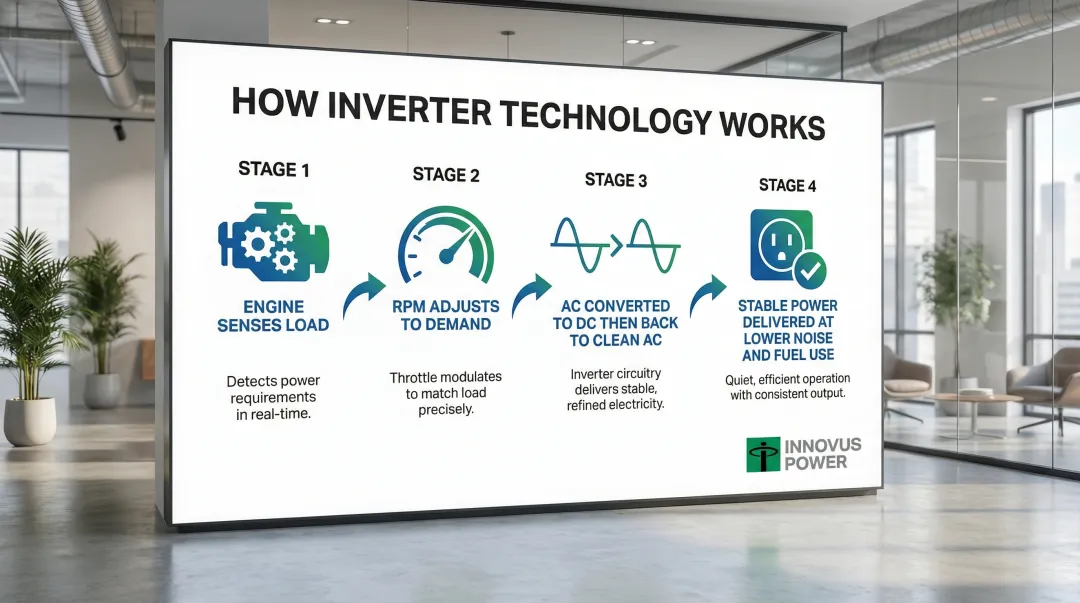 HOW INVERTER TECHNOLOGY WORKS

STAGE 1

ENGINE SENSES LOAD

Detects power requirements in real-time.

STAGE 2

RPM ADJUSTS TO DEMAND

Throttle modulates to match load precisely.

STAGE 3

AC CONVERTED TO DC THEN BACK TO CLEAN AC

Inverter circuitry delivers stable, refined electricity.

STAGE 4

STABLE POWER DELIVERED AT LOWER NOISE AND FUEL USE

Quiet, efficient operation with consistent output.

INNOVUS POWER